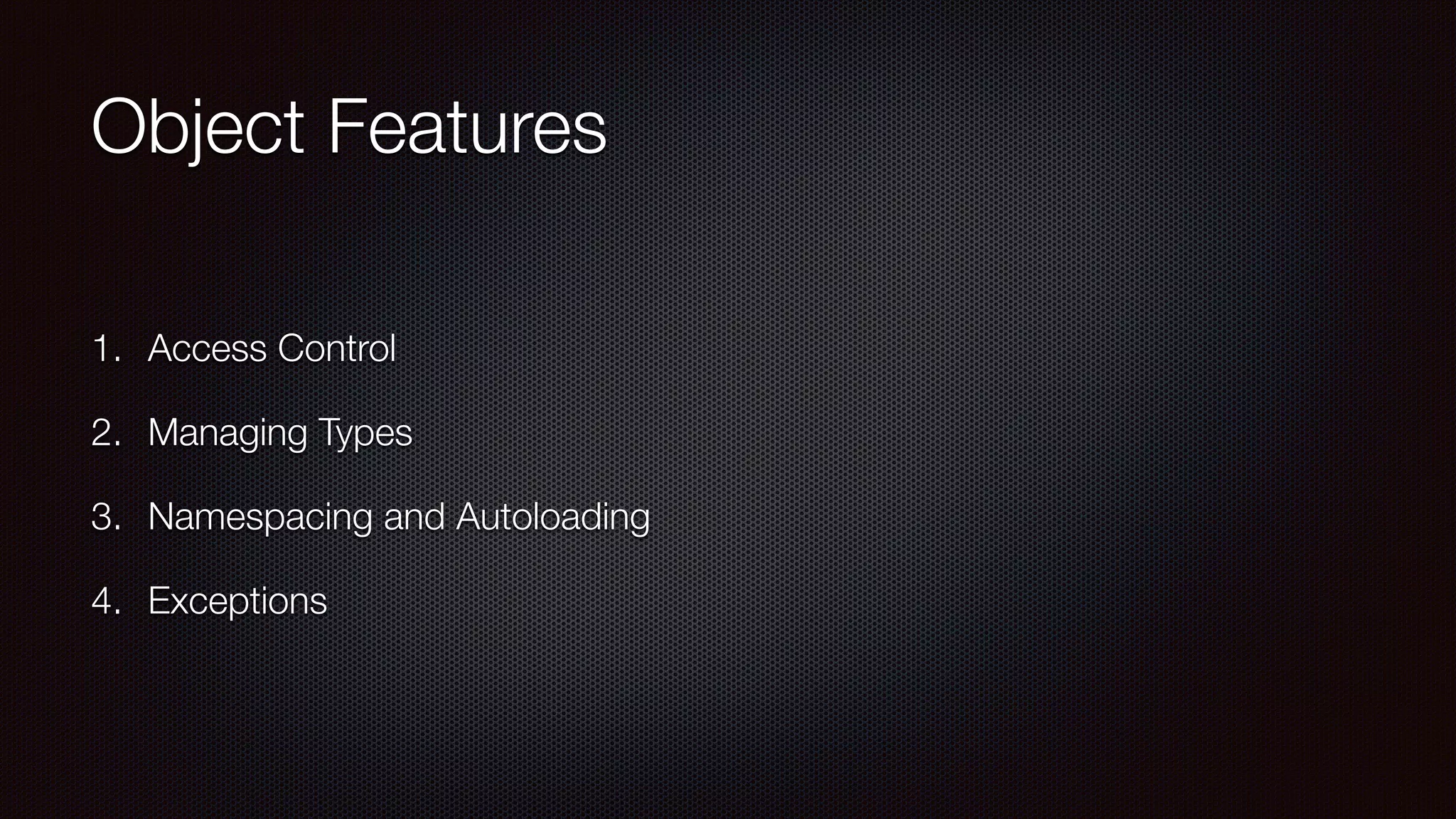 Object Features

1. Access Control
2. Managing Types
3. Namespacing and Autoloading
4. Exceptions